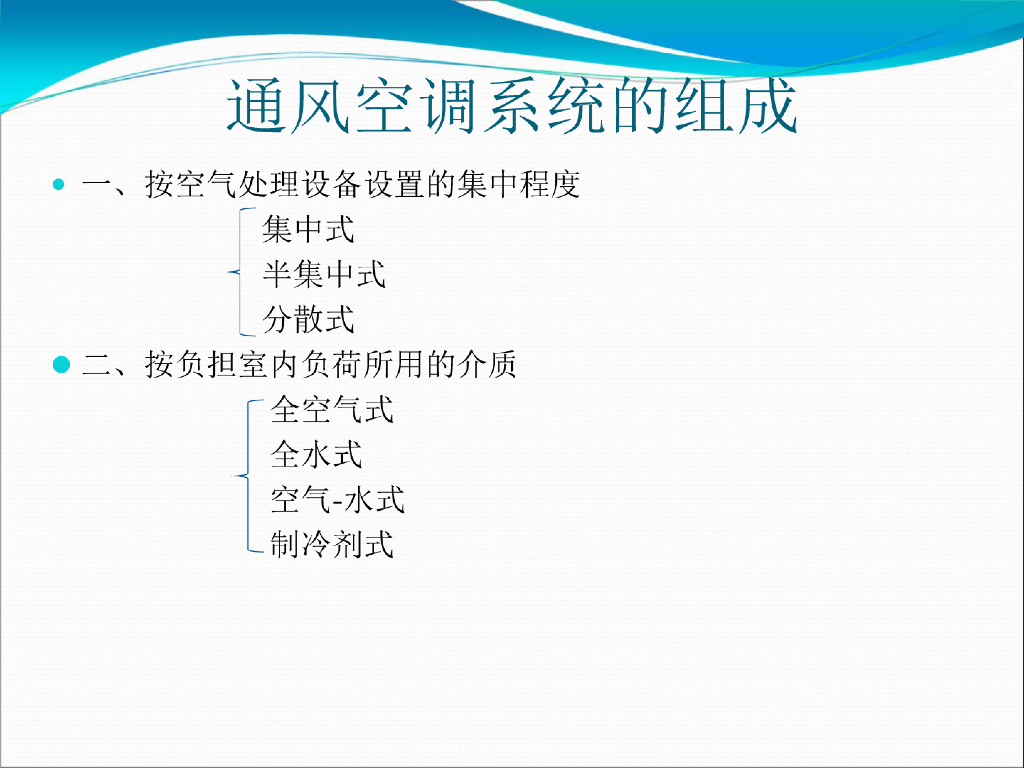 通风空调系统的组成

一、按空气处理设备设置的集中程度

集中式
半集中式
分散式

二、按负担室内负荷所用的介质

全空气式
全水式
空气-水式
制冷剂式